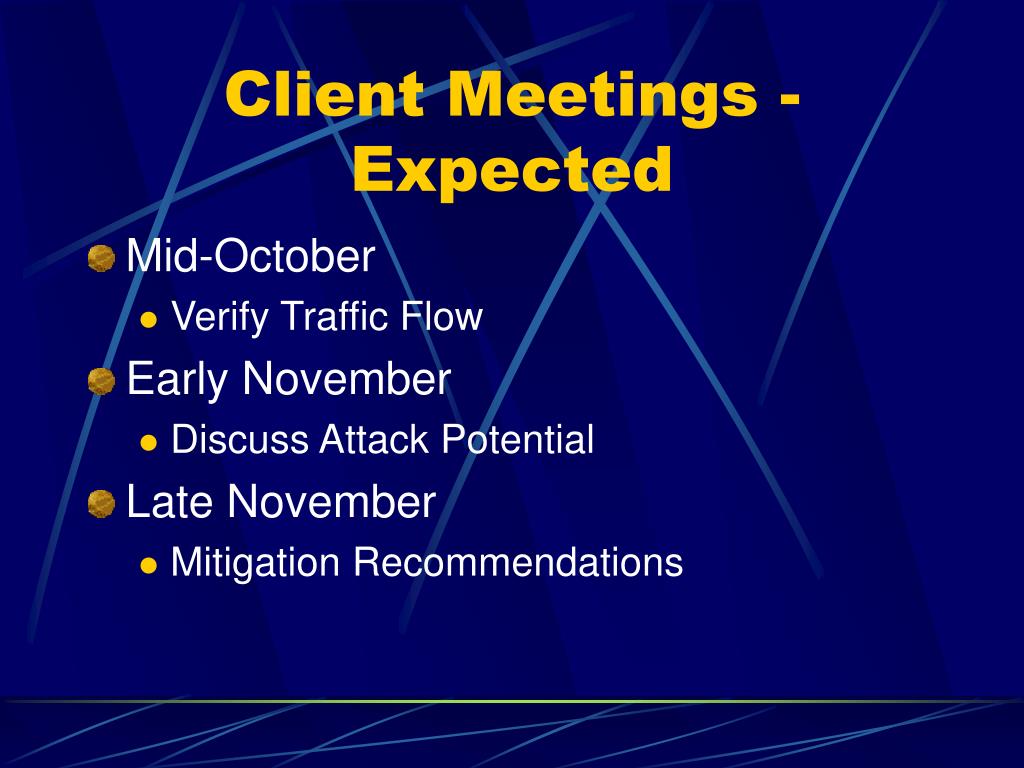 Client Meetings - Expected

Mid-October

Verify Traffic Flow

Early November

Discuss Attack Potential

Late November

Mitigation Recommendations